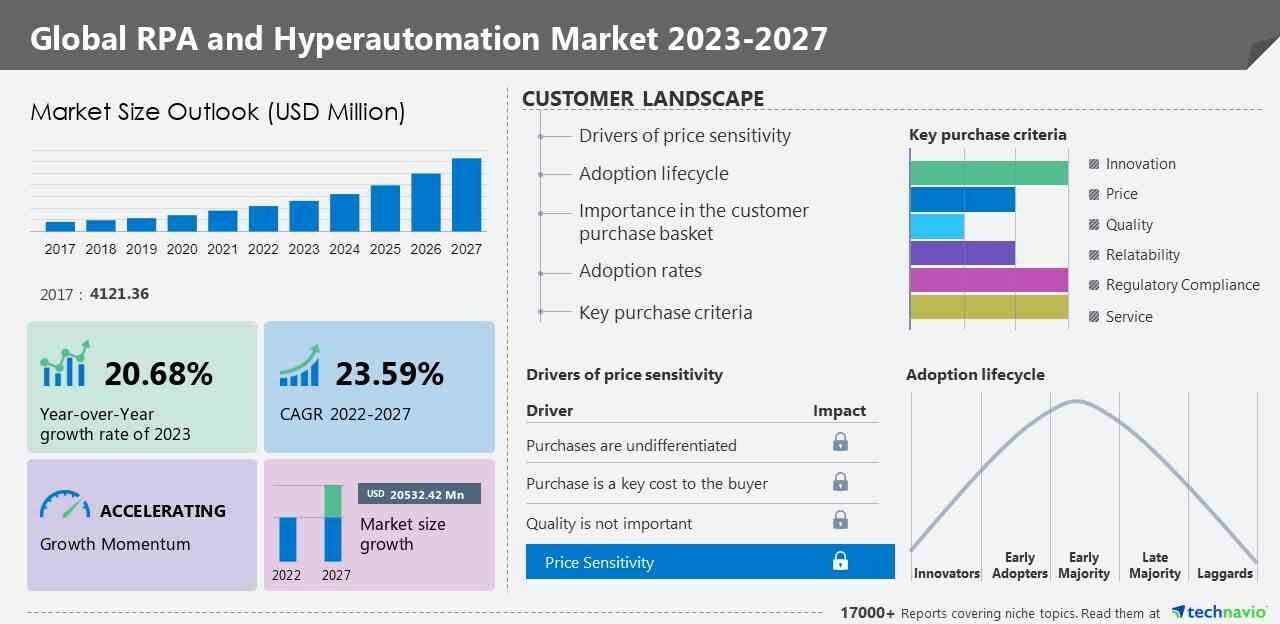 Global RPA and Hyperautomation Market 2023-2027

Market Size Outlook (USD Million)

2017 2018 2019 2020 2021 2022 2023 2024 2025 2026 2027

2017 : 4121.36

20.68%
Year-over-Year growth rate of 2023

23.59%
CAGR 2022-2027

ACCELERATING
Growth Momentum

USD 20532.42 Mn
Market size growth

2022 2027

CUSTOMER LANDSCAPE

Drivers of price sensitivity
Adoption lifecycle
Importance in the customer purchase basket
Adoption rates
Key purchase criteria

Key purchase criteria

Innovation
Price
Quality
Relatability
Regulatory Compliance
Service

Drivers of price sensitivity

| Driver | Impact |
|---|---|
| Purchases are undifferentiated | |
| Purchase is a key cost to the buyer | |
| Quality is not important | |
| Price Sensitivity | |

Adoption lifecycle

Innovators
Early Adopters
Early Majority
Late Majority
Laggards

17000+ Reports covering niche topics. Read them at technavio